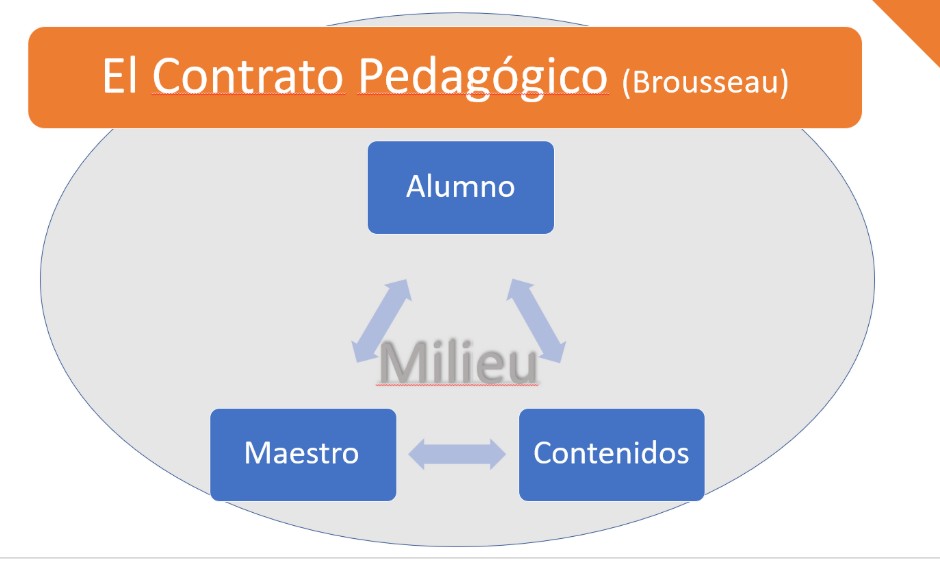 El Contrato Pedagógico (Brousseau)

Alumno

Milieu

Maestro

Contenidos